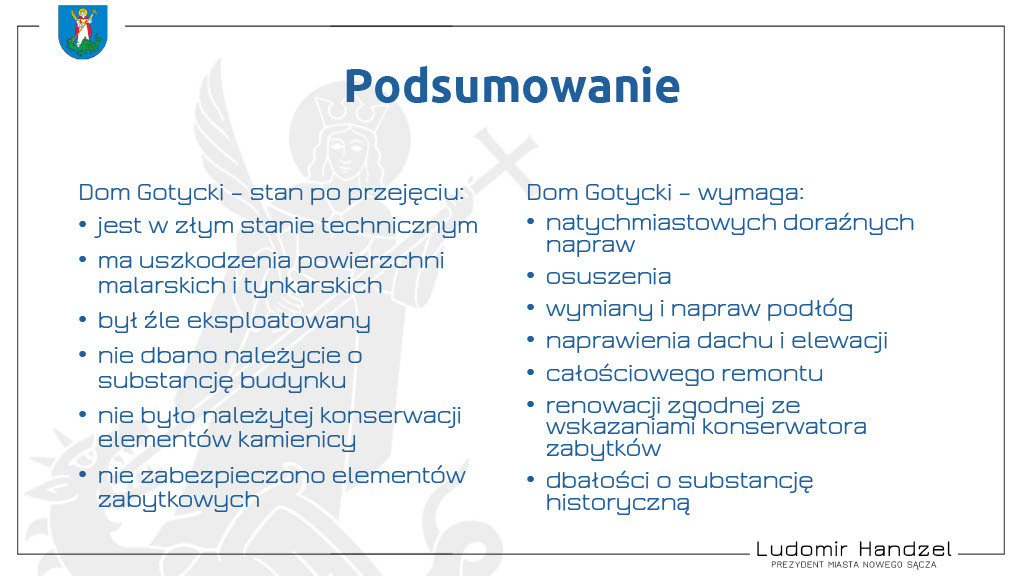 Podsumowanie

Dom Gotycki – stan po przejęciu:
• jest w złym stanie technicznym
• ma uszkodzenia powierzchni malarskich i tynkarskich
• był źle eksploatowany
• nie dbano należycie o substancję budynku
• nie było należytej konserwacji elementów kamienicy
• nie zabezpieczono elementów zabytkowych

Dom Gotycki – wymaga:
• natychmiastowych doraźnych napraw
• osuszenia
• wymiany i napraw podłóg
• naprawienia dachu i elewacji
• całościowego remontu
• renowacji zgodnej ze wskazaniami konserwatora zabytków
• dbałości o substancję historyczną

Ludomir Handzel
PREZYDENT MIASTA NOWEGO SĄCZA